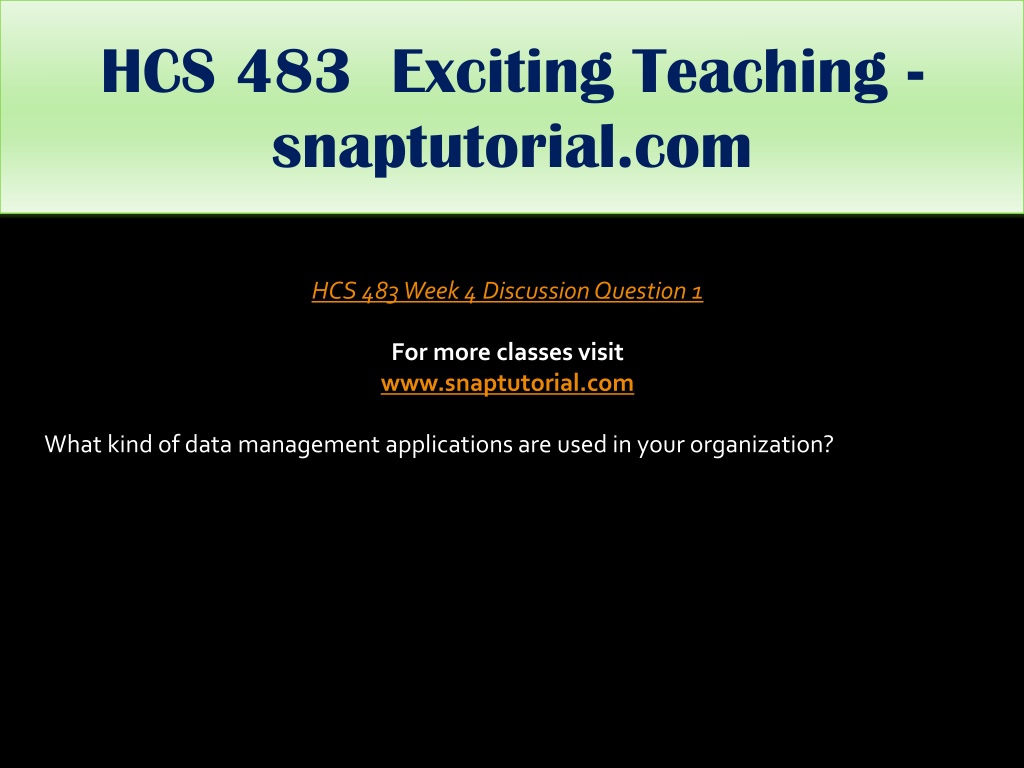 HCS 483 Exciting Teaching - snaptutorial.com

HCS 483 Week 4 Discussion Question 1

For more classes visit
www.snaptutorial.com

What kind of data management applications are used in your organization?